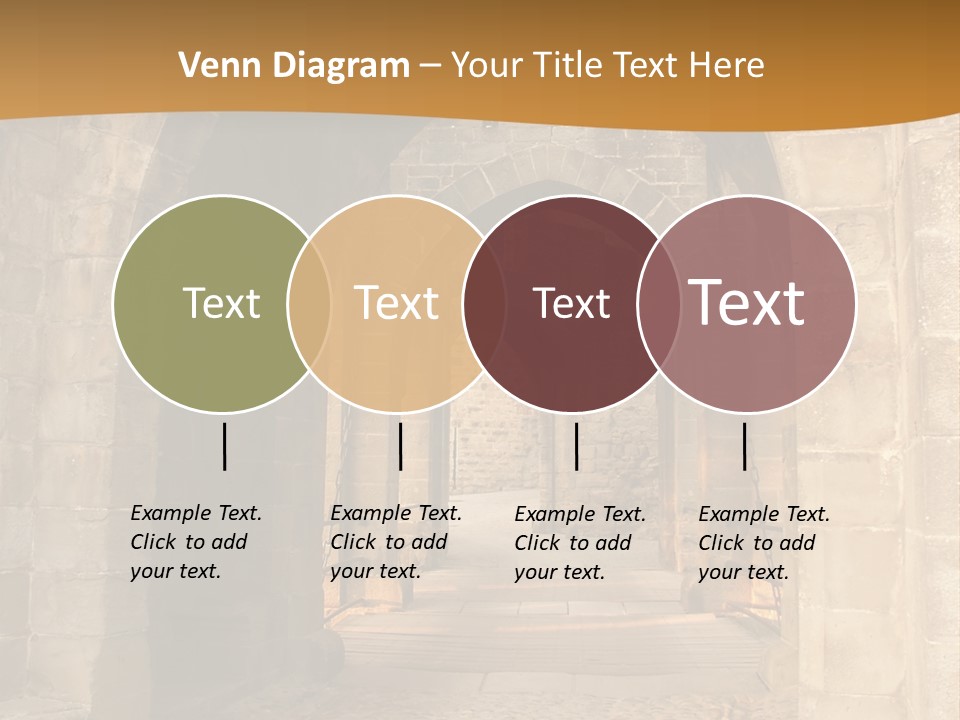 Venn Diagram – Your Title Text Here

Text

Text

Text

Text

Example Text. Click to add your text.

Example Text. Click to add your text.

Example Text. Click to add your text.

Example Text. Click to add your text.